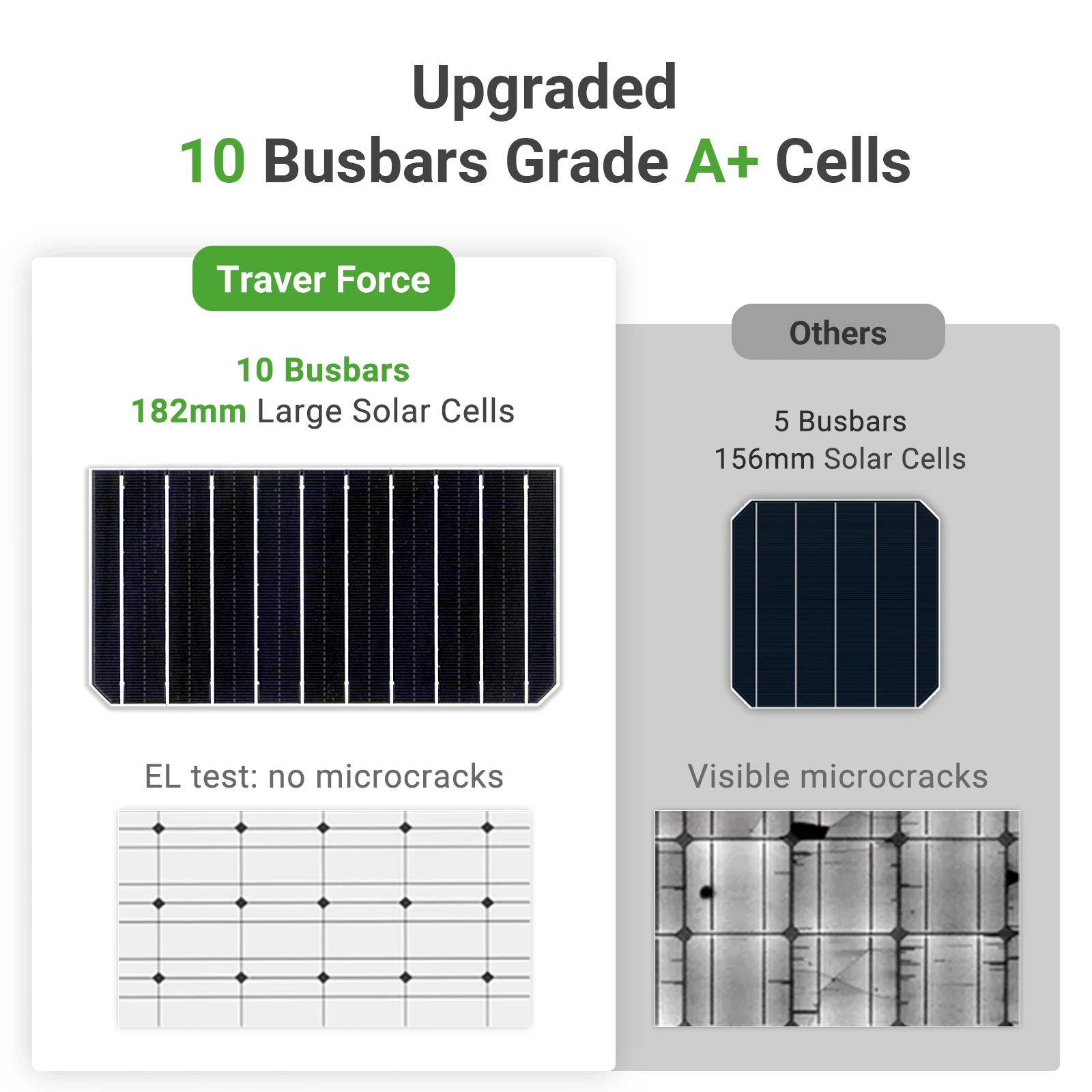 Upgraded
10 Busbars Grade A+ Cells

Traver Force

10 Busbars
182mm Large Solar Cells

EL test: no microcracks

Others

5 Busbars
156mm Solar Cells

Visible microcracks